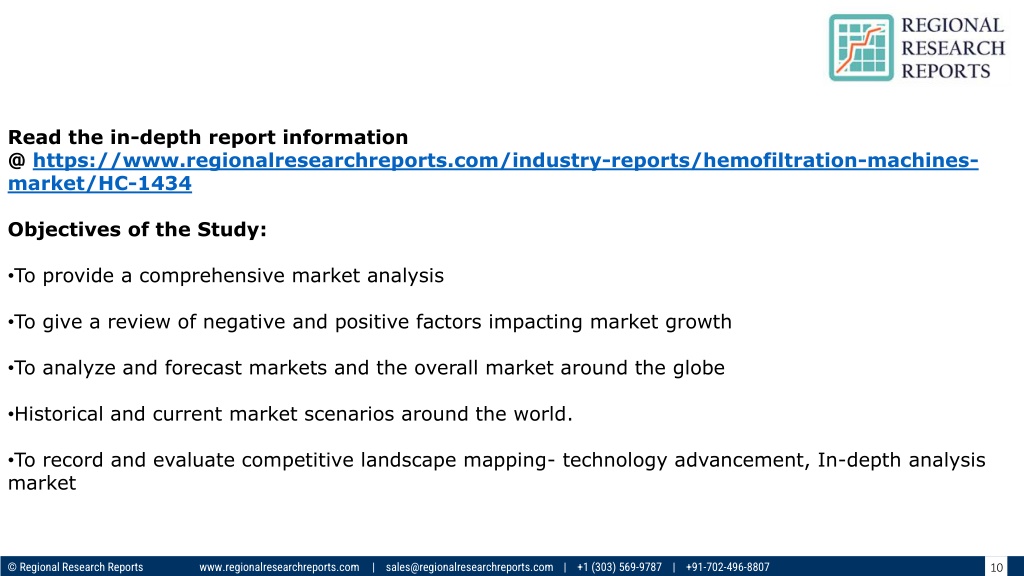 REGIONAL RESEARCH REPORTS

Read the in-depth report information
@ https://www.regionalresearchreports.com/industry-reports/hemofiltration-machines-market/HC-1434

Objectives of the Study:

•To provide a comprehensive market analysis

•To give a review of negative and positive factors impacting market growth

•To analyze and forecast markets and the overall market around the globe

•Historical and current market scenarios around the world.

•To record and evaluate competitive landscape mapping- technology advancement, In-depth analysis market

© Regional Research Reports www.regionalresearchreports.com | sales@regionalresearchreports.com | +1 (303) 569-9787 | +91-702-496-8807 10